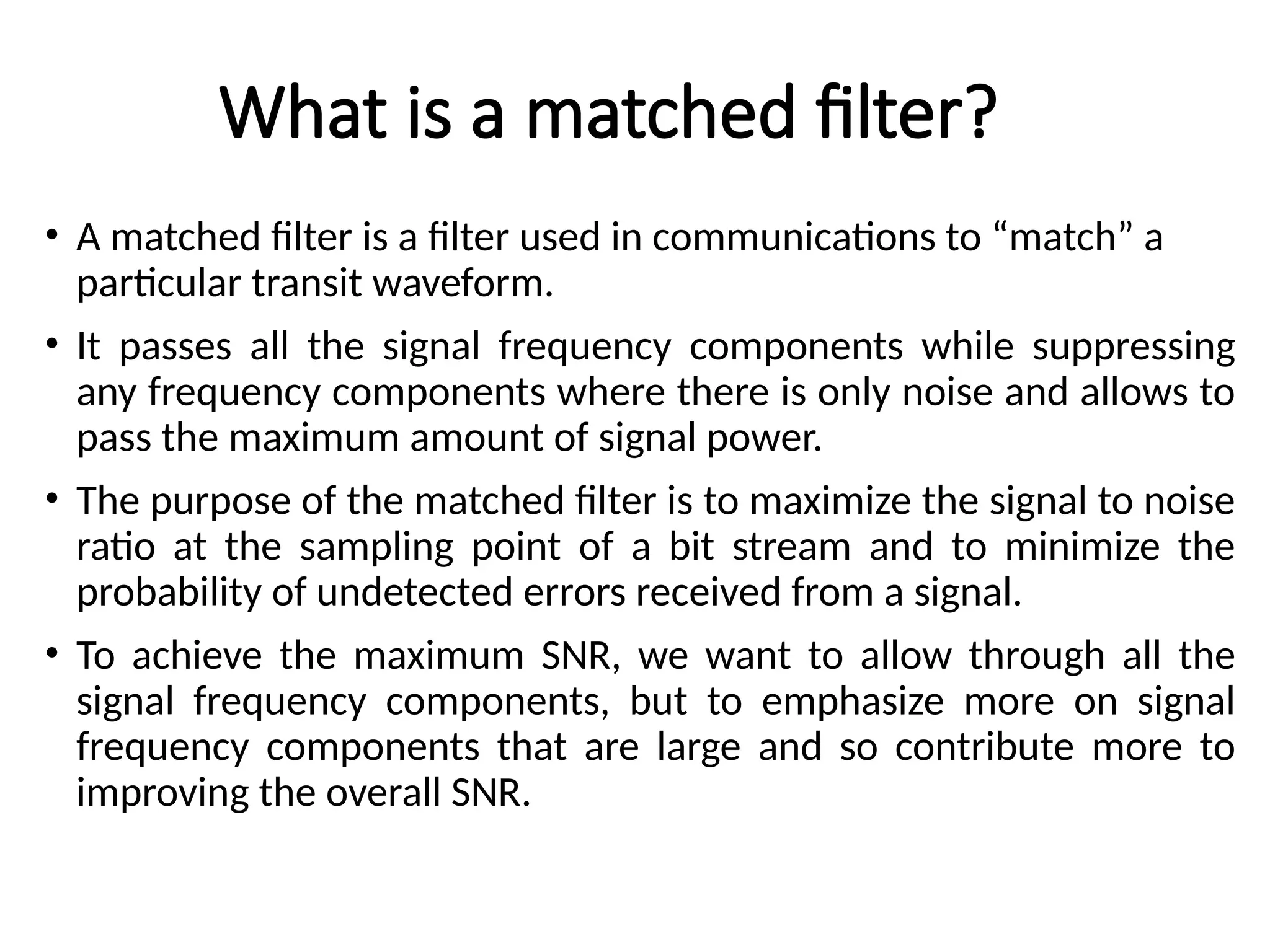 What is a matched filter?

• A matched filter is a filter used in communications to “match” a particular transit waveform.

• It passes all the signal frequency components while suppressing any frequency components where there is only noise and allows to pass the maximum amount of signal power.

• The purpose of the matched filter is to maximize the signal to noise ratio at the sampling point of a bit stream and to minimize the probability of undetected errors received from a signal.

• To achieve the maximum SNR, we want to allow through all the signal frequency components, but to emphasize more on signal frequency components that are large and so contribute more to improving the overall SNR.